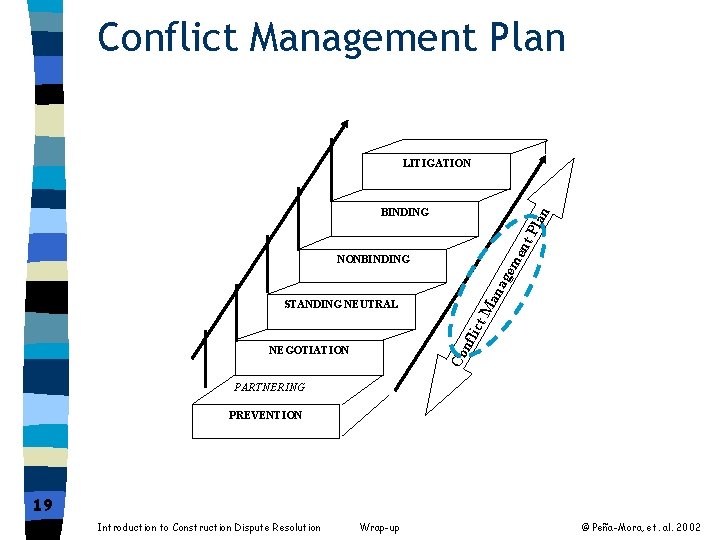 Conflict Management Plan

LITIGATION

BINDING

NONBINDING

STANDING NEUTRAL

NEGOTIATION

PARTNERING

PREVENTION

Conflict Management Plan

19

Introduction to Construction Dispute Resolution

Wrap-up

© Peña-Mora, et. al. 2002